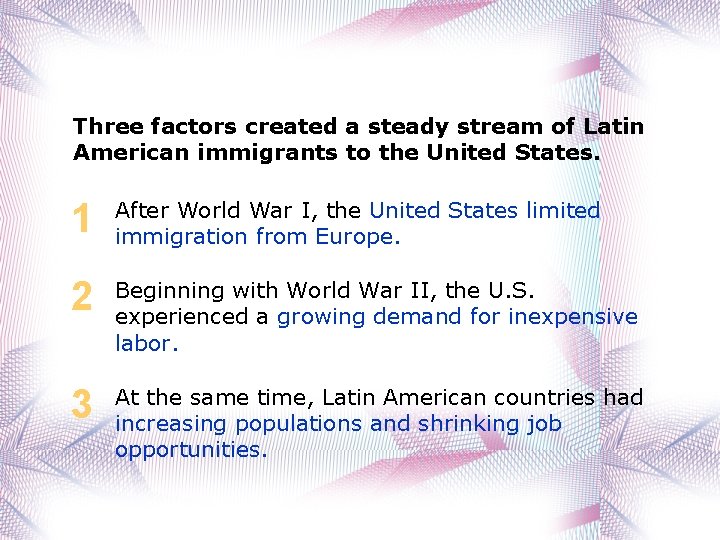 Three factors created a steady stream of Latin American immigrants to the United States.

1 After World War I, the United States limited immigration from Europe.

2 Beginning with World War II, the U.S. experienced a growing demand for inexpensive labor.

3 At the same time, Latin American countries had increasing populations and shrinking job opportunities.